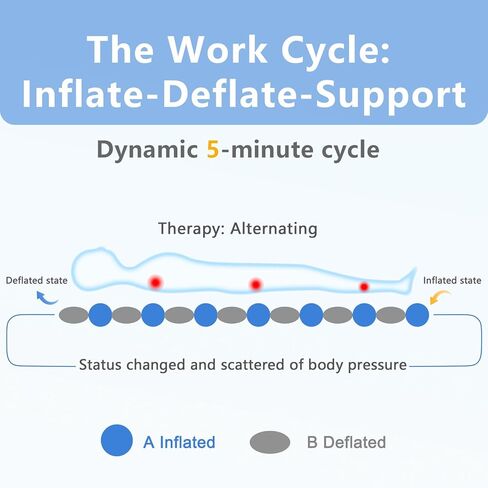 The Work Cycle:
Inflate-Deflate-Support

Dynamic 5-minute cycle

Therapy: Alternating

Deflated state

Inflated state

Status changed and scattered of body pressure

A Inflated

B Deflated